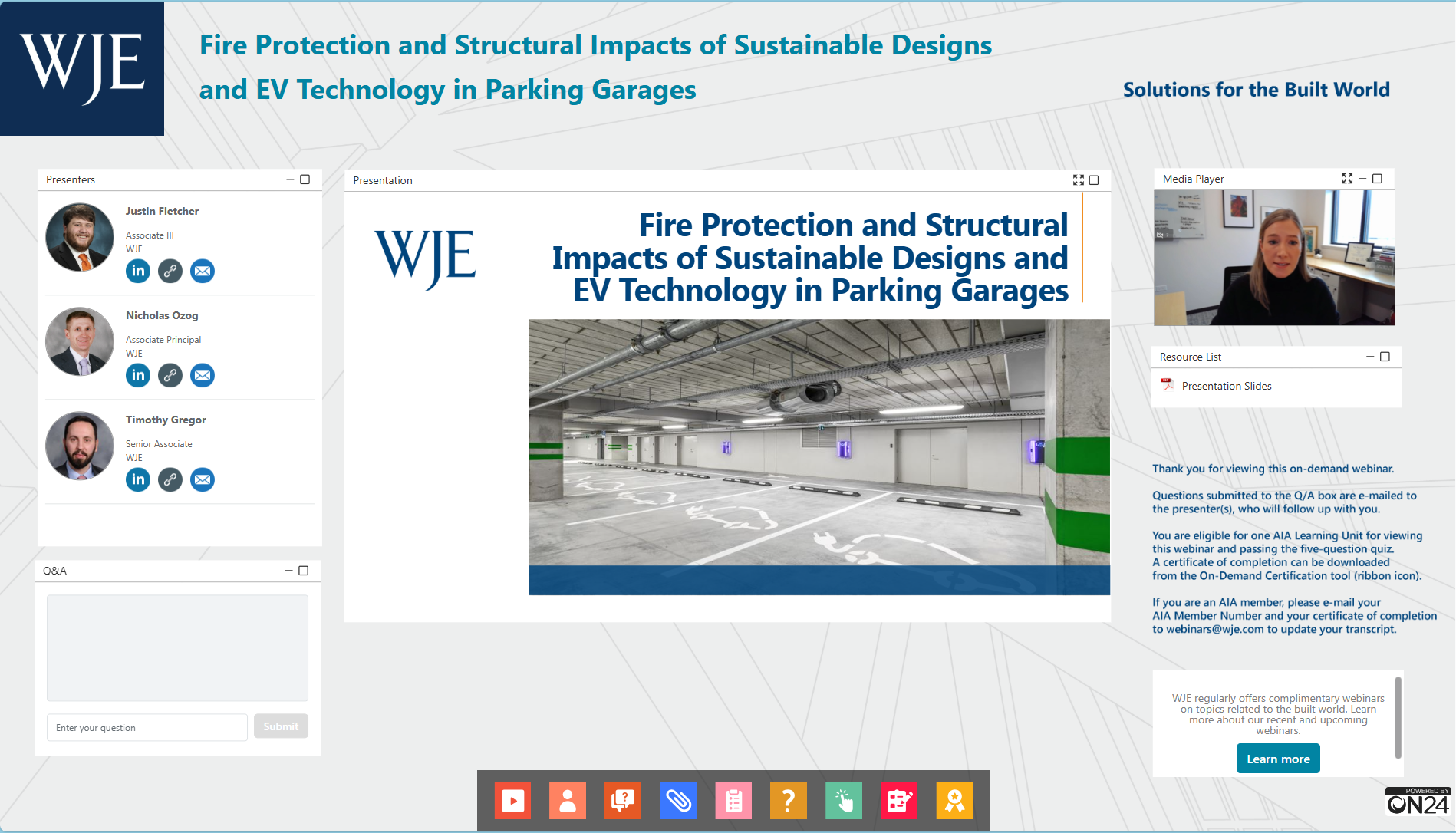 WJE

Fire Protection and Structural Impacts of Sustainable Designs and EV Technology in Parking Garages

Solutions for the Built World

Presenters

Justin Fletcher
Associate III
WJE

Nicholas Ozog
Associate Principal
WJE

Timothy Gregor
Senior Associate
WJE

Q&A

Enter your question

Submit

Presentation

WJE

Fire Protection and Structural Impacts of Sustainable Designs and EV Technology in Parking Garages

Media Player

Resource List

Presentation Slides

Thank you for viewing this on-demand webinar.

Questions submitted to the Q/A box are e-mailed to the presenter(s), who will follow up with you.

You are eligible for one AIA Learning Unit for viewing this webinar and passing the five-question quiz. A certificate of completion can be downloaded from the On-Demand Certification tool (ribbon icon).

If you are an AIA member, please e-mail your AIA Member Number and your certificate of completion to webinars@wje.com to update your transcript.

WJE regularly offers complimentary webinars on topics related to the built world. Learn more about our recent and upcoming webinars.

Learn more

POWERED BY ON24